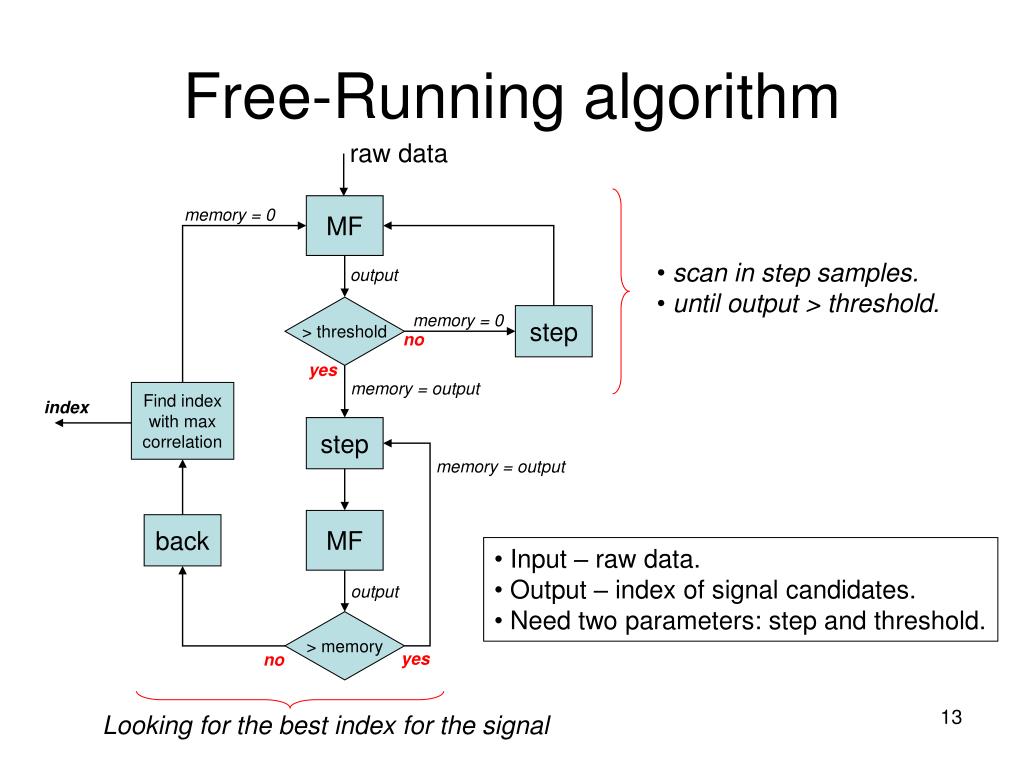 Free-Running algorithm

raw data

memory = 0

MF

output

> threshold

memory = 0

no

step

yes

memory = output

index

Find index with max correlation

step

memory = output

back

MF

output

> memory

no

yes

• scan in step samples.
• until output > threshold.

• Input – raw data.
• Output – index of signal candidates.
• Need two parameters: step and threshold.

Looking for the best index for the signal

13